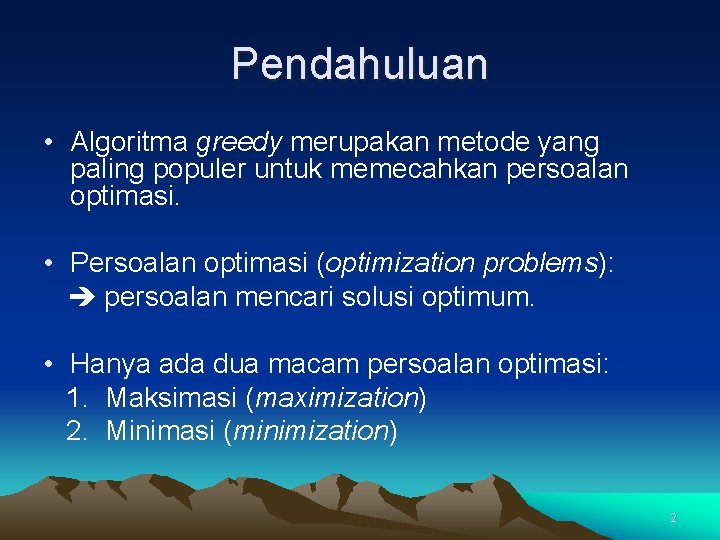 Pendahuluan

• Algoritma greedy merupakan metode yang paling populer untuk memecahkan persoalan optimasi.

• Persoalan optimasi (optimization problems):
➔ persoalan mencari solusi optimum.

• Hanya ada dua macam persoalan optimasi:
1. Maksimasi (maximization)
2. Minimasi (minimization)

2